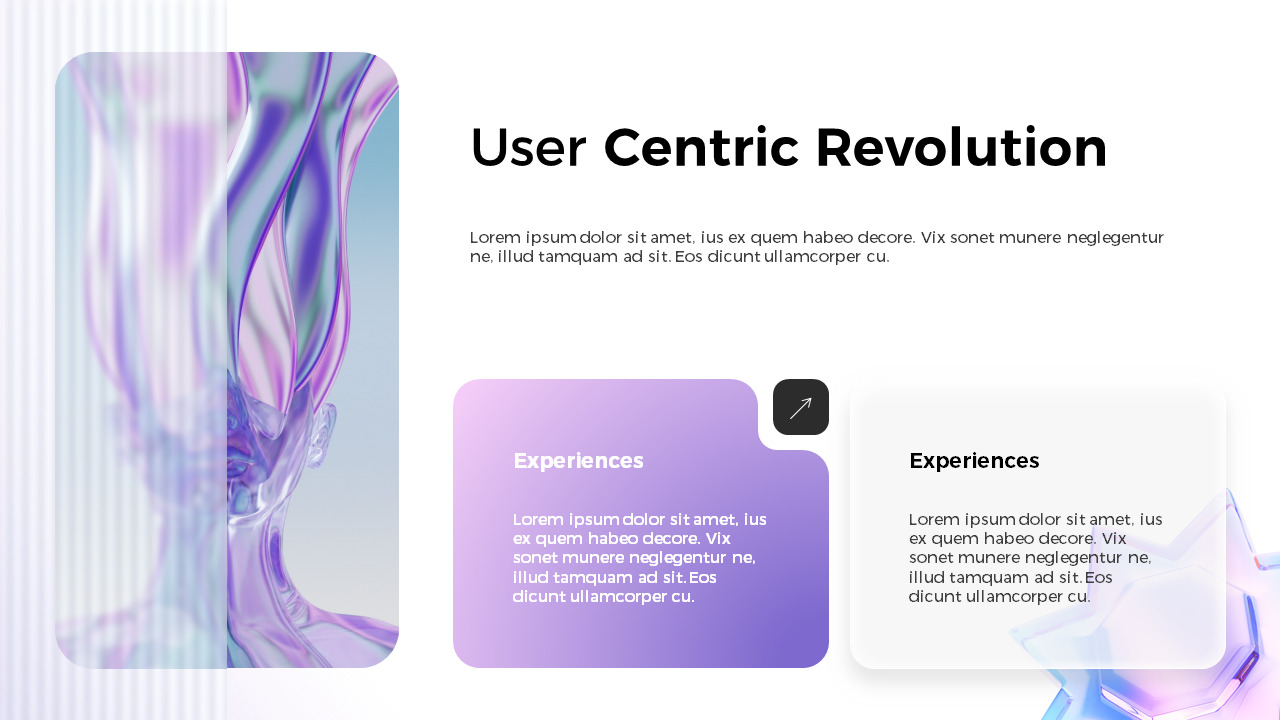 User Centric Revolution

Lorem ipsum dolor sit amet, ius ex quem habeo decore. Vix sonet munere neglegentur ne, illud tamquam ad sit. Eos dicunt ullamcorper cu.

Experiences

Lorem ipsum dolor sit amet, ius ex quem habeo decore. Vix sonet munere neglegentur ne, illud tamquam ad sit. Eos dicunt ullamcorper cu.

Experiences

Lorem ipsum dolor sit amet, ius ex quem habeo decore. Vix sonet munere neglegentur ne, illud tamquam ad sit. Eos dicunt ullamcorper cu.